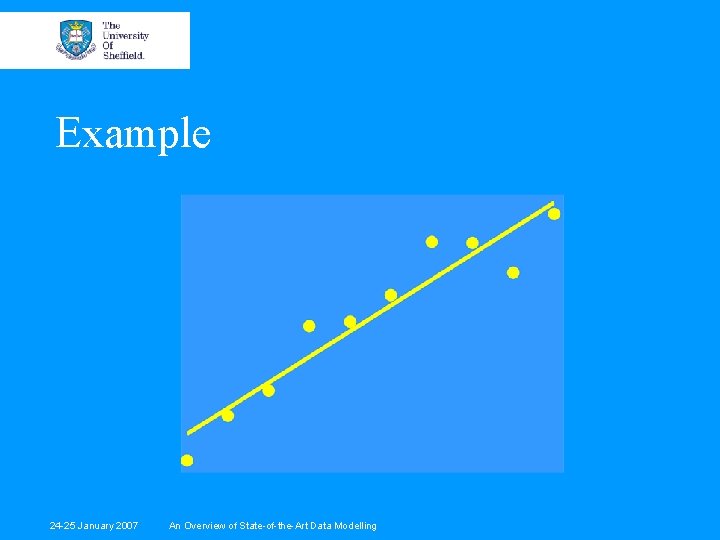 The University Of Sheffield.

Example

24-25 January 2007 An Overview of State-of-the-Art Data Modelling